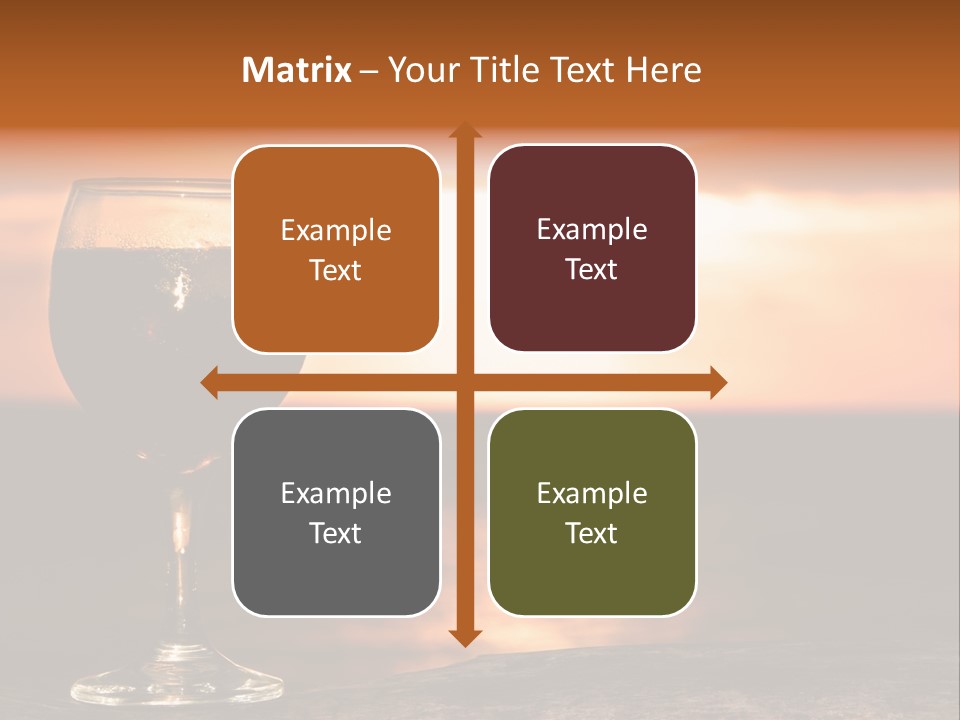 Matrix – Your Title Text Here

Example Text

Example Text

Example Text

Example Text